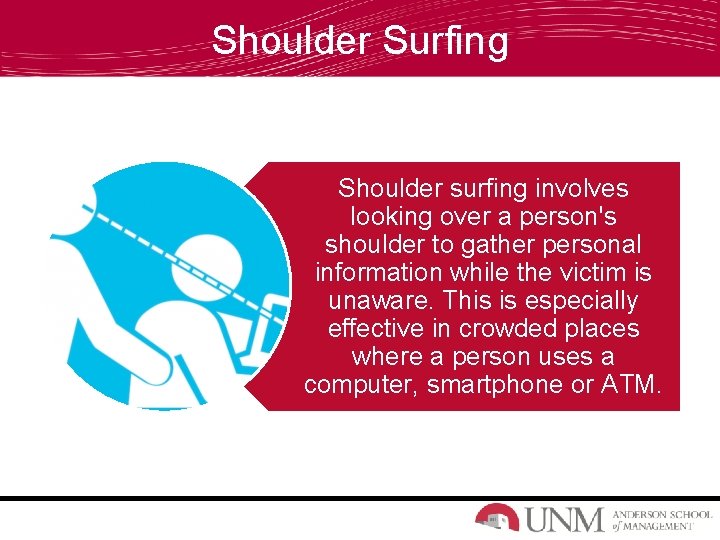 Shoulder Surfing

Shoulder surfing involves looking over a person's shoulder to gather personal information while the victim is unaware. This is especially effective in crowded places where a person uses a computer, smartphone or ATM.

UNM ANDERSON SCHOOL of MANAGEMENT